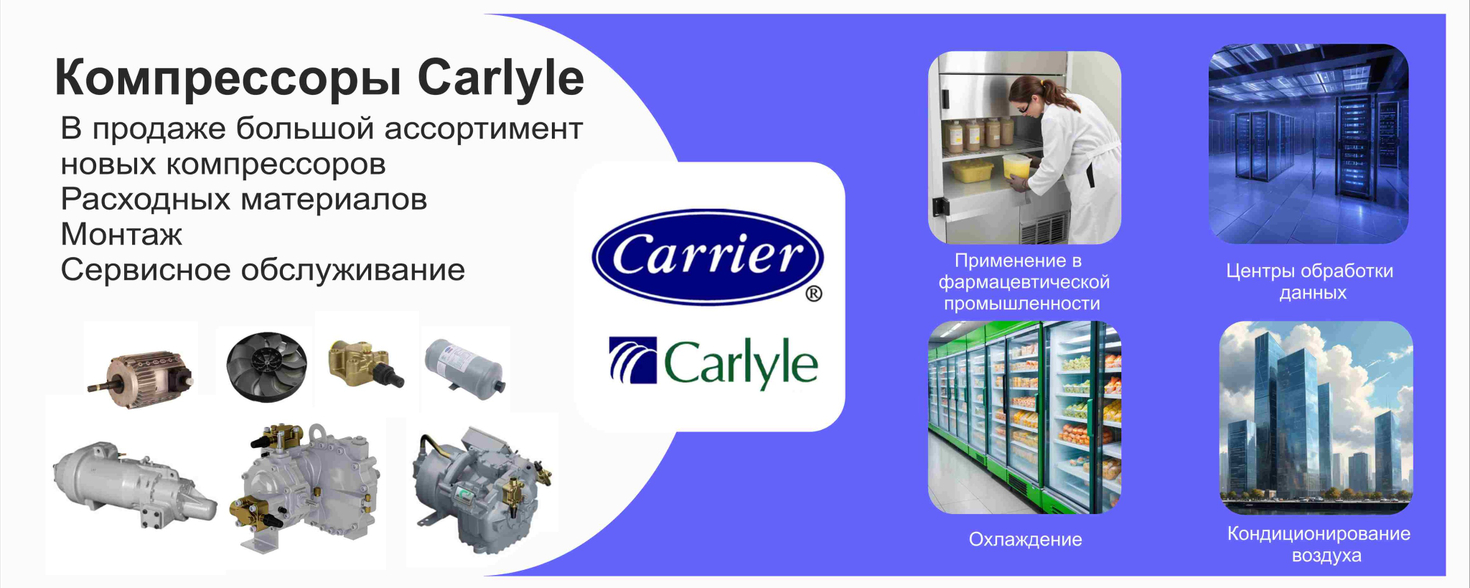 Компрессоры Carlyle
В продаже большой ассортимент новых компрессоров
Расходных материалов
Монтаж
Сервисное обслуживание

Carrier®

Carlyle

Применение в фармацевтической промышленности

Центры обработки данных

Охлаждение

Кондиционирование воздуха